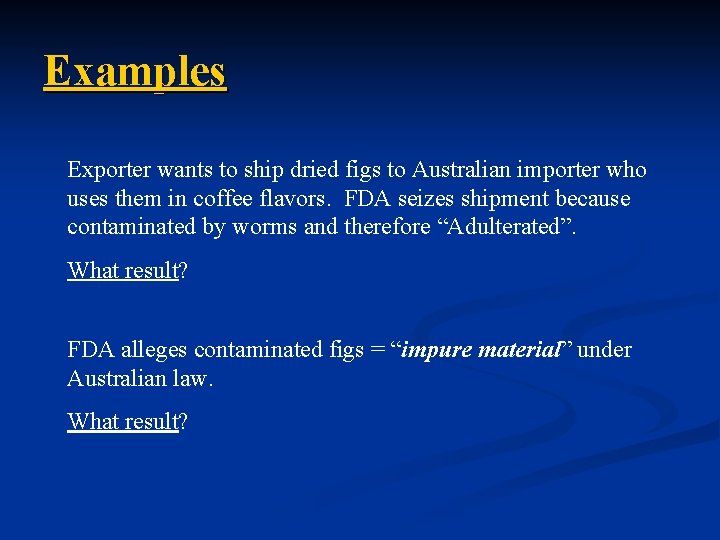 Examples

Exporter wants to ship dried figs to Australian importer who uses them in coffee flavors. FDA seizes shipment because contaminated by worms and therefore “Adulterated”.

What result?

FDA alleges contaminated figs = “impure material” under Australian law.

What result?